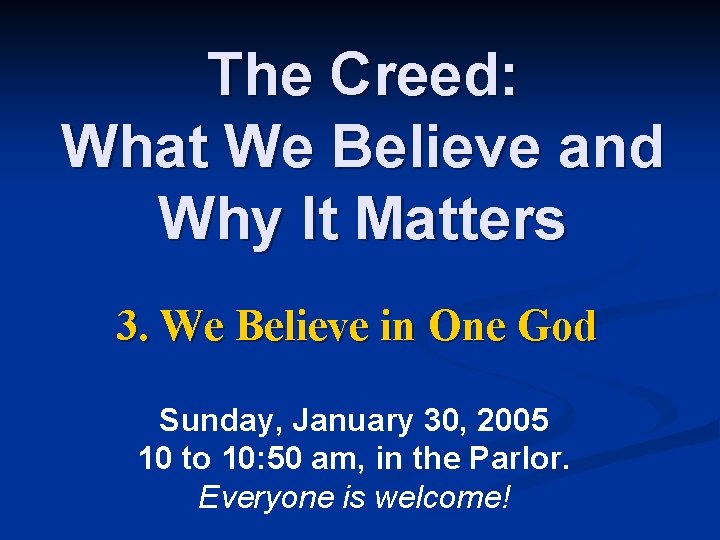 The Creed:
What We Believe and Why It Matters

3. We Believe in One God

Sunday, January 30, 2005
10 to 10:50 am, in the Parlor.
Everyone is welcome!